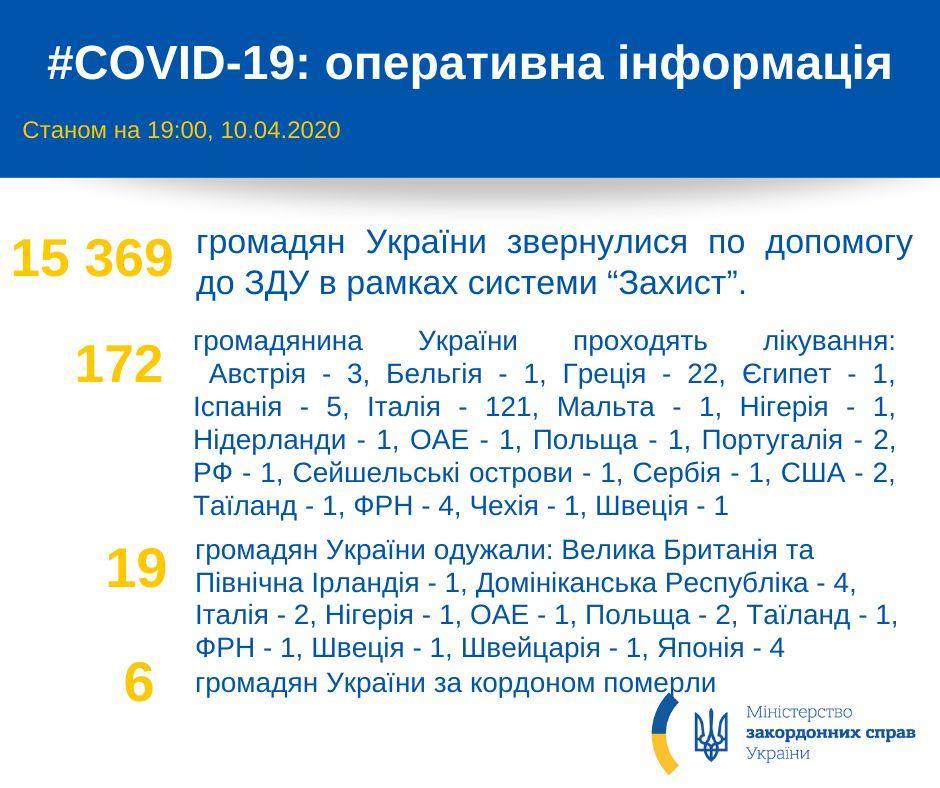 #COVID-19: оперативна інформація

Станом на 19:00, 10.04.2020

15 369 громадян України звернулися по допомогу до ЗДУ в рамках системи “Захист”.

172 громадянина України проходять лікування: Австрія - 3, Бельгія - 1, Греція - 22, Єгипет - 1, Іспанія - 5, Італія - 121, Мальта - 1, Нігерія - 1, Нідерланди - 1, ОАЕ - 1, Польща - 1, Португалія - 2, РФ - 1, Сейшельські острови - 1, Сербія - 1, США - 2, Таїланд - 1, ФРН - 4, Чехія - 1, Швеція - 1

19 громадян України одужали: Велика Британія та Північна Ірландія - 1, Домініканська Республіка - 4, Італія - 2, Нігерія - 1, ОАЕ - 1, Польща - 2, Таїланд - 1, ФРН - 1, Швеція - 1, Швейцарія - 1, Японія - 4

6 громадян України за кордоном померли

Міністерство закордонних справ України